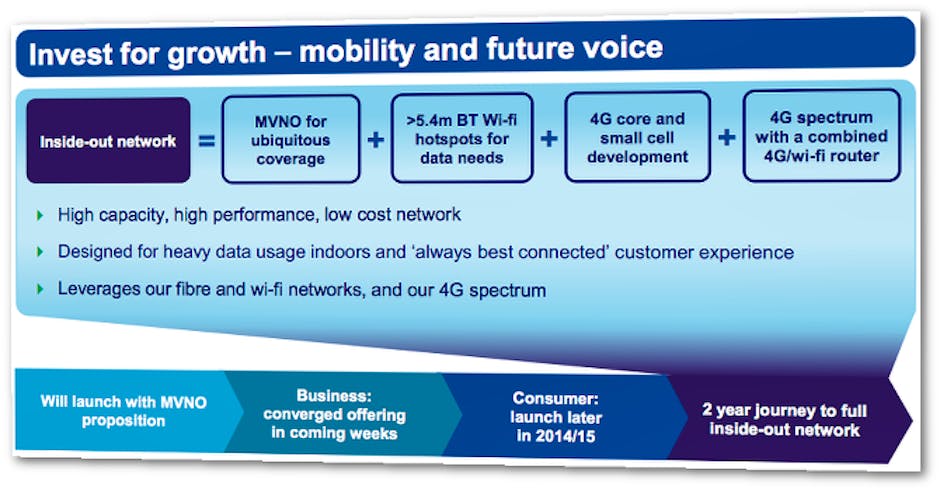 Invest for growth – mobility and future voice

Inside-out network = MVNO for ubiquitous coverage + >5.4m BT Wi-fi hotspots for data needs + 4G core and small cell development + 4G spectrum with a combined 4G/wi-fi router

High capacity, high performance, low cost network

Designed for heavy data usage indoors and 'always best connected' customer experience

Leverages our fibre and wi-fi networks, and our 4G spectrum

Will launch with MVNO proposition

Business: converged offering in coming weeks

Consumer: launch later in 2014/15

2 year journey to full inside-out network